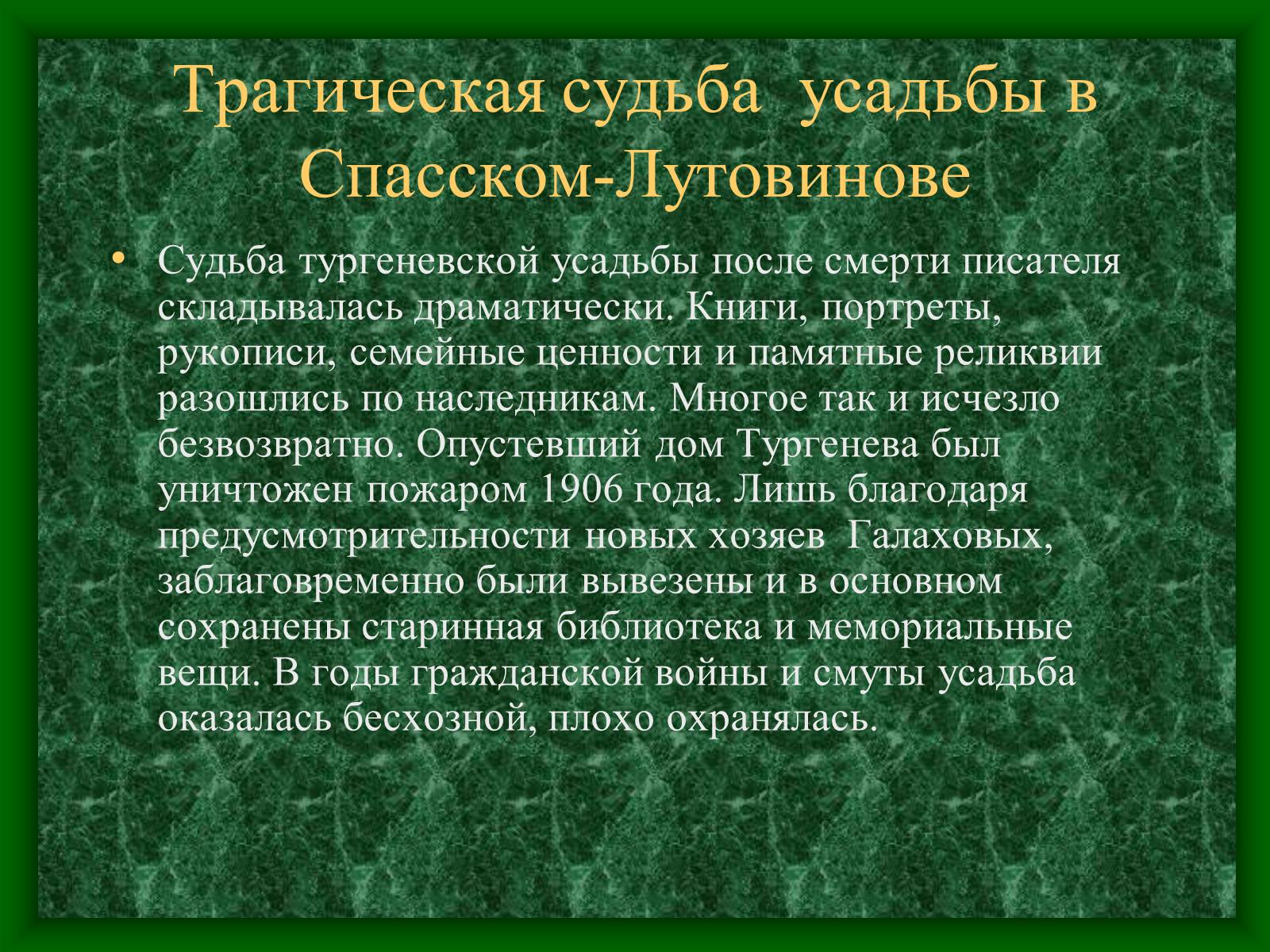 Трагическая судьба усадьбы в Спасском-Лутовинове

• Судьба тургеневской усадьбы после смерти писателя складывалась драматически. Книги, портреты, рукописи, семейные ценности и памятные реликвии разошлись по наследникам. Многое так и исчезло безвозвратно. Опустевший дом Тургенева был уничтожен пожаром 1906 года. Лишь благодаря предусмотрительности новых хозяев Галаховых, заблаговременно были вывезены и в основном сохранены старинная библиотека и мемориальные вещи. В годы гражданской войны и смуты усадьба оказалась бесхозной, плохо охранялась.